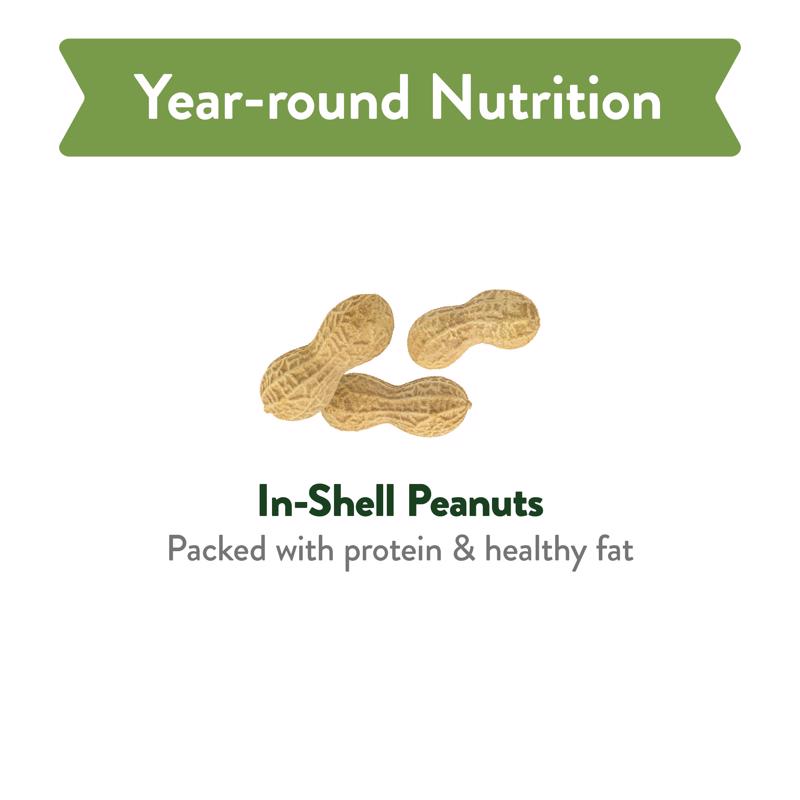 Year-round Nutrition

In-Shell Peanuts
Packed with protein & healthy fat